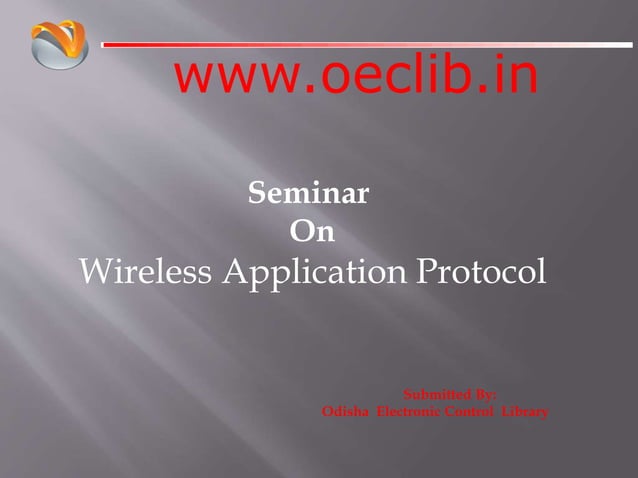 www.oeclib.in

Seminar
On
Wireless Application Protocol

Submitted By:
Odisha Electronic Control Library